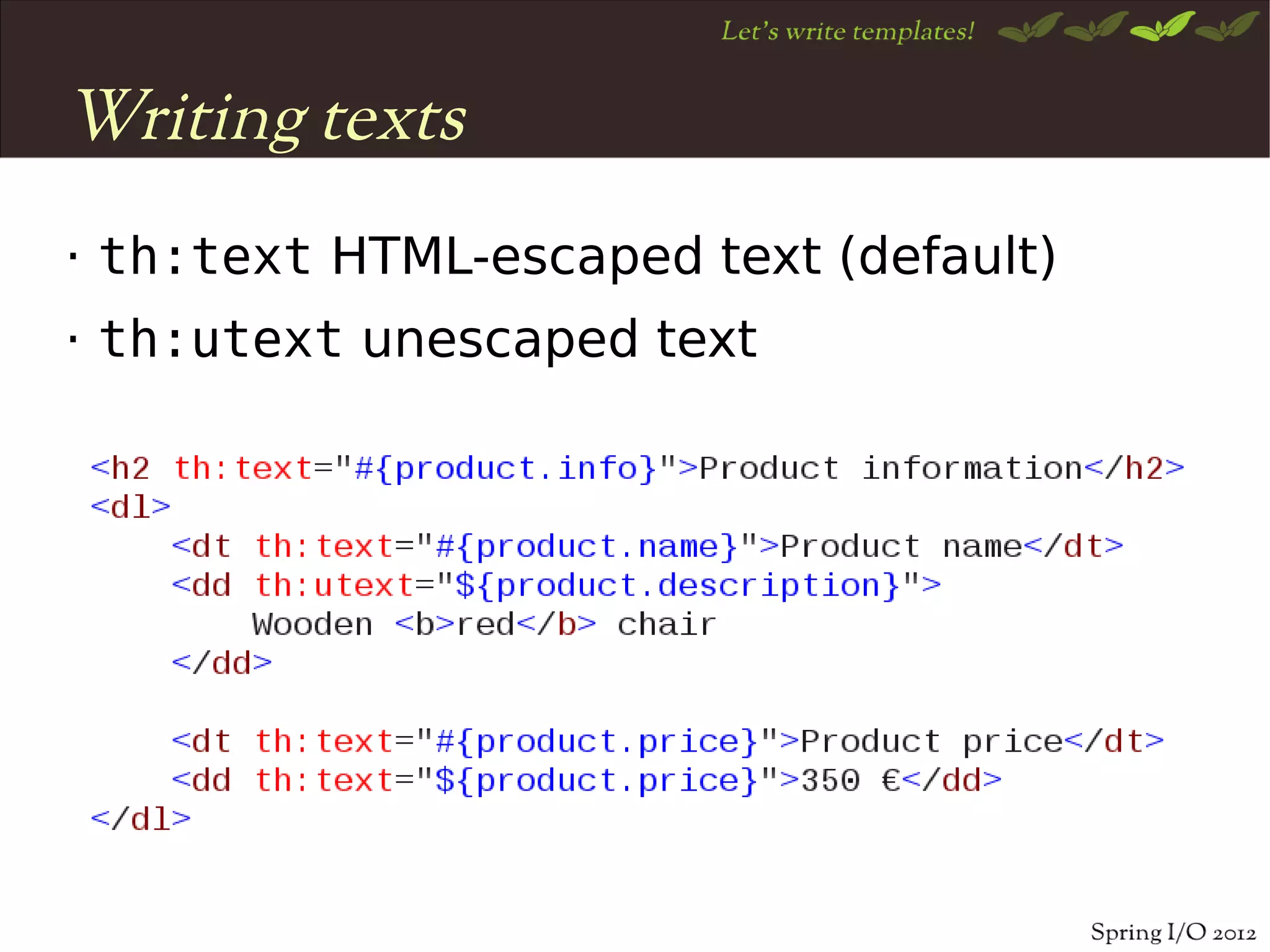 Let's write templates!

Writing texts

· th:text HTML-escaped text (default)

· th:utext unescaped text

<h2 th:text="#{product.info}">Product information</h2>
<dl>
    <dt th:text="#{product.name}">Product name</dt>
    <dd th:utext="${product.description}">
        Wooden <b>red</b> chair
    </dd>

    <dt th:text="#{product.price}">Product price</dt>
    <dd th:text="${product.price}">350 €</dd>
</dl>

Spring I/O 2012